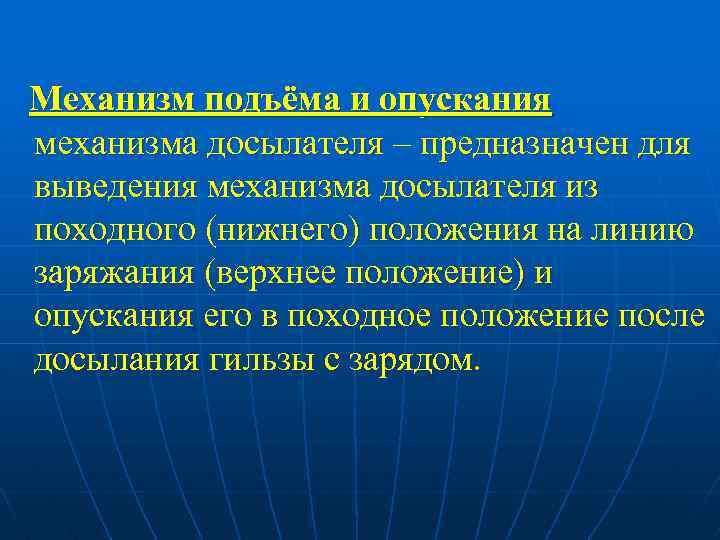 Механизм подъёма и опускания механизма досылателя – предназначен для выведения механизма досылателя из походного (нижнего) положения на линию заряжания (верхнее положение) и опускания его в походное положение после досылания гильзы с зарядом.